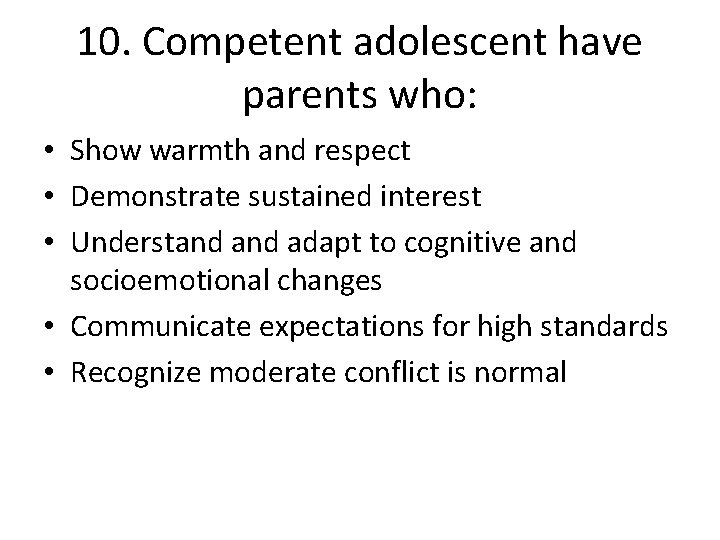 10. Competent adolescent have parents who:

• Show warmth and respect
• Demonstrate sustained interest
• Understand and adapt to cognitive and socioemotional changes
• Communicate expectations for high standards
• Recognize moderate conflict is normal